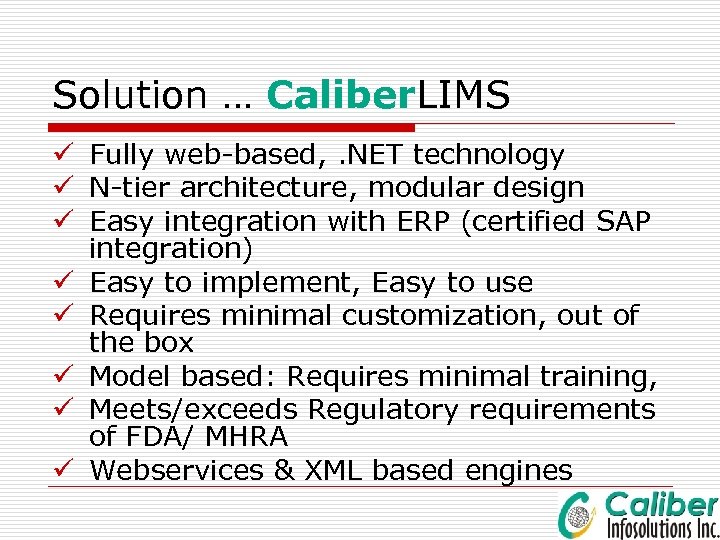 Solution … CaliberLIMS

✓ Fully web-based, .NET technology
✓ N-tier architecture, modular design
✓ Easy integration with ERP (certified SAP integration)
✓ Easy to implement, Easy to use
✓ Requires minimal customization, out of the box
✓ Model based: Requires minimal training,
✓ Meets/exceeds Regulatory requirements of FDA/ MHRA
✓ Webservices & XML based engines

Caliber Infosolutions Inc.